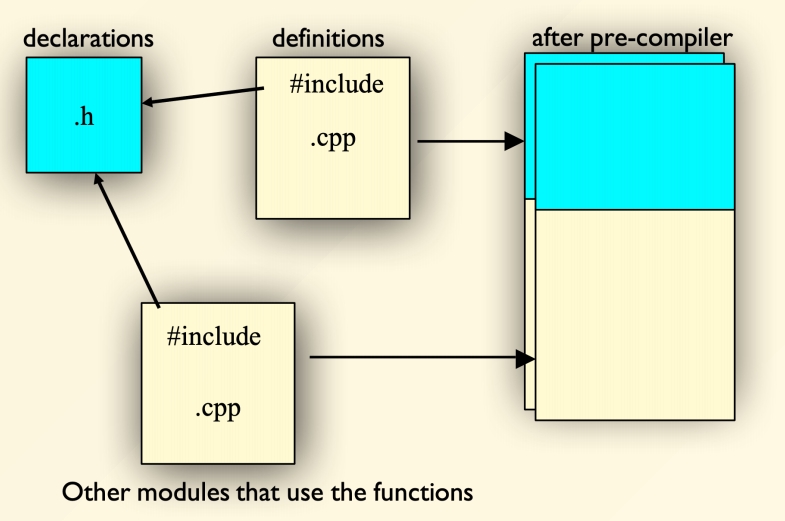 declarations

.h

definitions

#include

.cpp

after pre-compiler

#include

.cpp

Other modules that use the functions